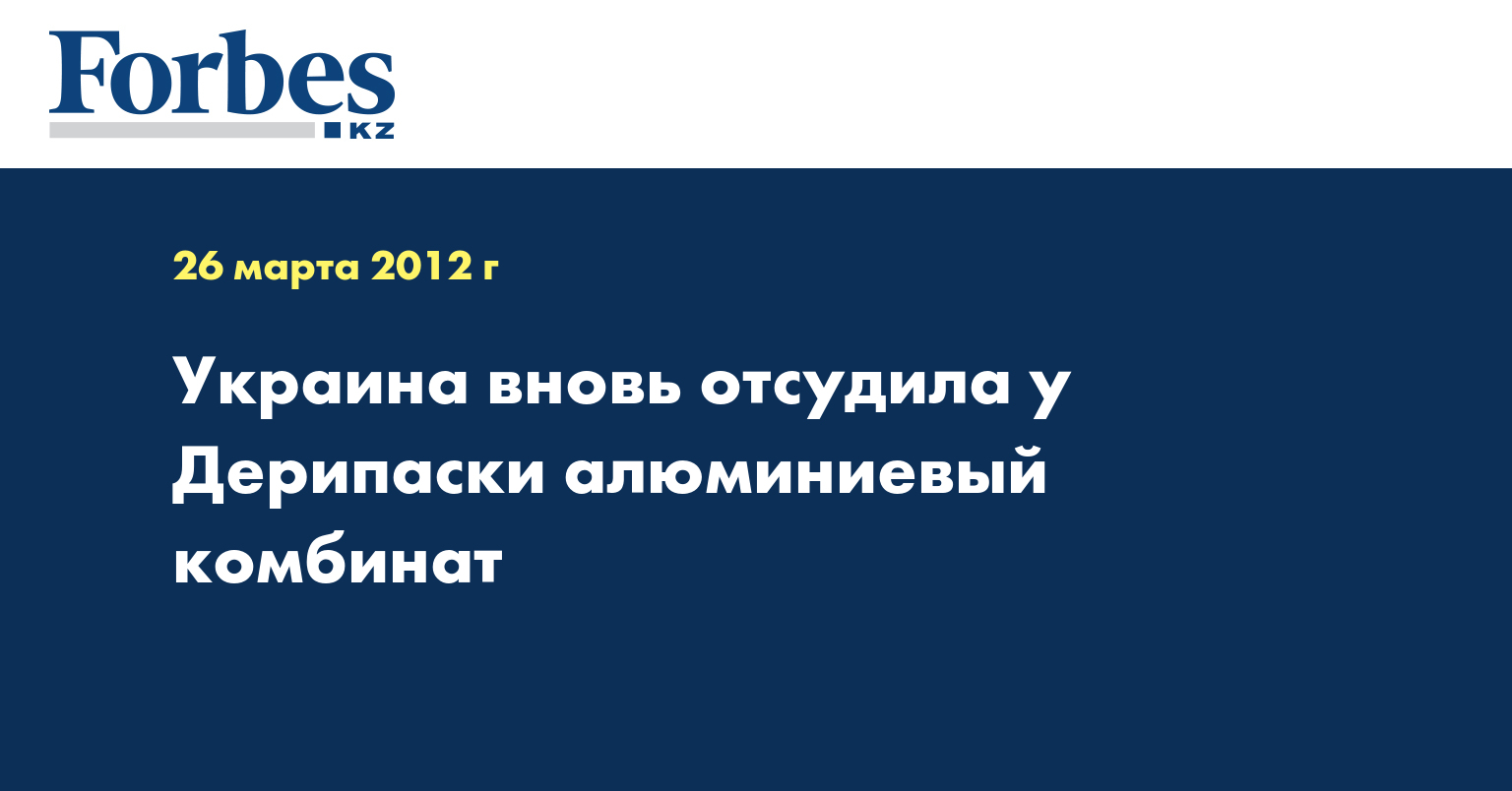 Forbes
KZ

26 марта 2012 г

Украина вновь отсудила у Дерипаски алюминиевый комбинат